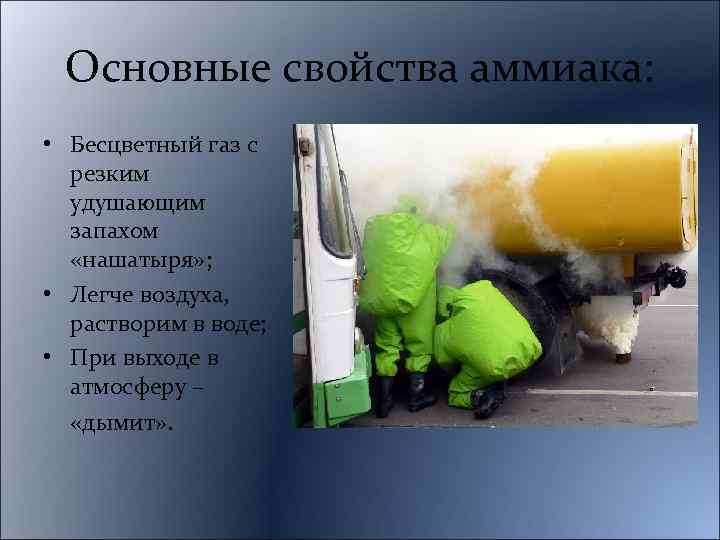 Основные свойства аммиака:

• Бесцветный газ с резким удушающим запахом «нашатыря»;
• Легче воздуха, растворим в воде;
• При выходе в атмосферу – «дымит».